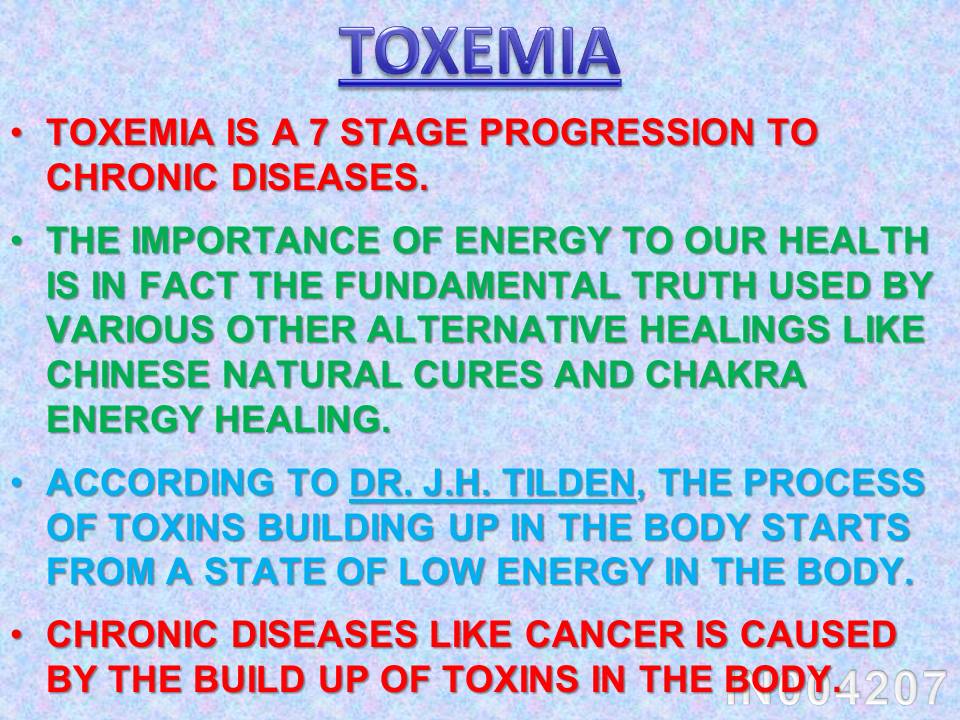 TOXEMIA

• TOXEMIA IS A 7 STAGE PROGRESSION TO CHRONIC DISEASES.

• THE IMPORTANCE OF ENERGY TO OUR HEALTH IS IN FACT THE FUNDAMENTAL TRUTH USED BY VARIOUS OTHER ALTERNATIVE HEALINGS LIKE CHINESE NATURAL CURES AND CHAKRA ENERGY HEALING.

• ACCORDING TO DR. J.H. TILDEN, THE PROCESS OF TOXINS BUILDING UP IN THE BODY STARTS FROM A STATE OF LOW ENERGY IN THE BODY.

• CHRONIC DISEASES LIKE CANCER IS CAUSED BY THE BUILD UP OF TOXINS IN THE BODY.

IN004207